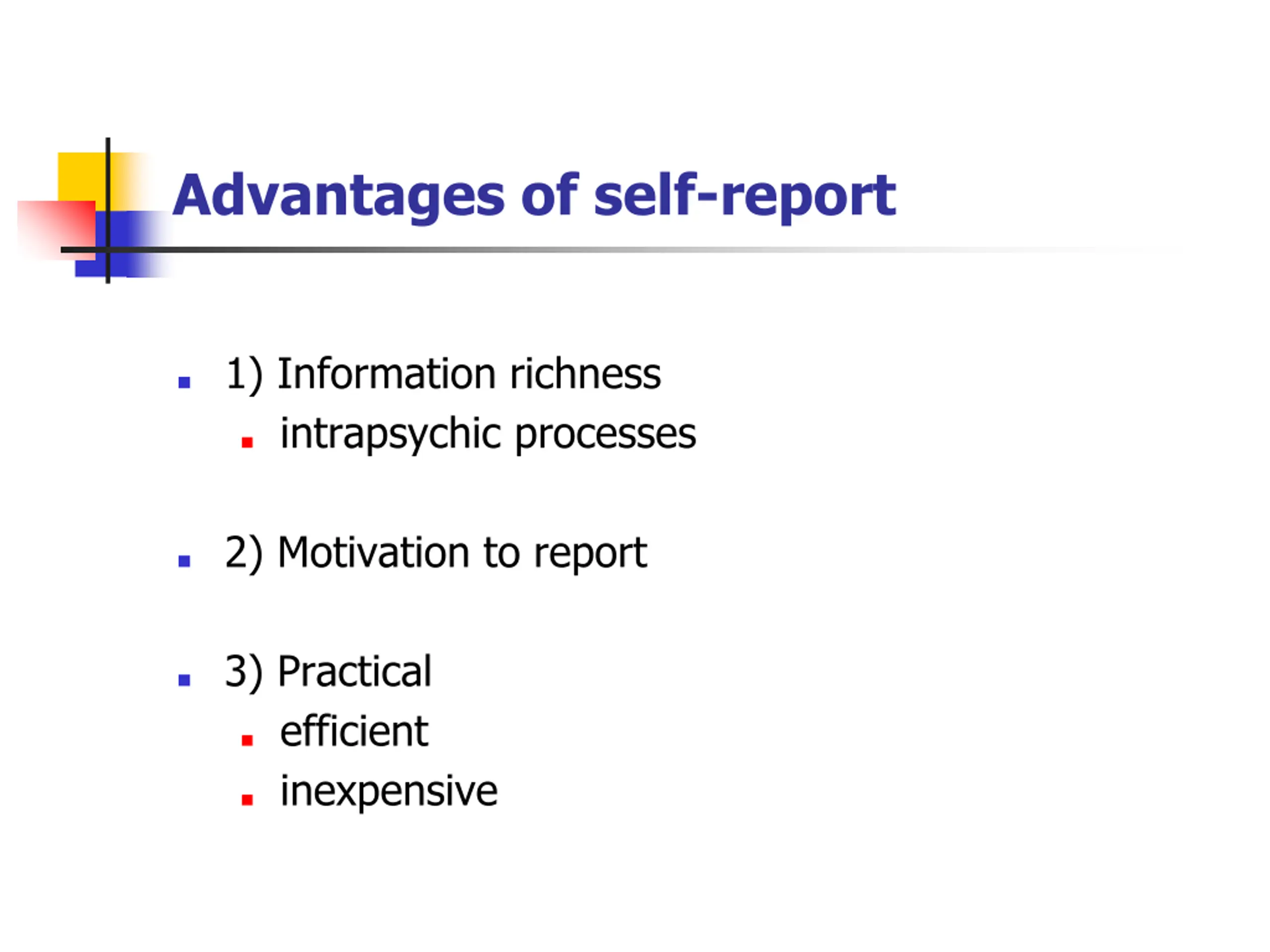 Advantages of self-report

- 1) Information richness
  - intrapsychic processes

- 2) Motivation to report

- 3) Practical
  - efficient
  - inexpensive